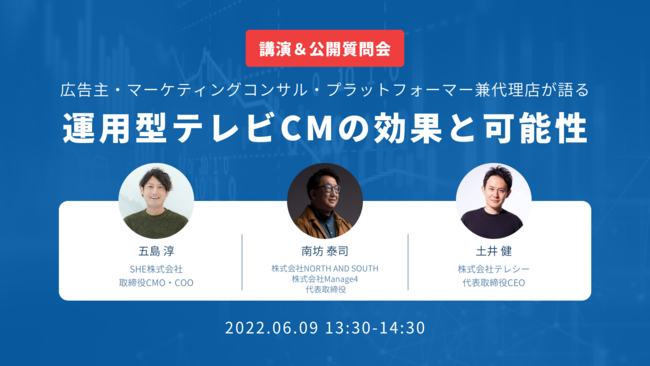 講演＆公開質問会

広告主・マーケティングコンサル・プラットフォーマー兼代理店が語る

運用型テレビCMの効果と可能性

五島 淳
SHE株式会社
取締役CMO・COO

南坊 泰司
株式会社NORTH AND SOUTH
株式会社Manage4
代表取締役

土井 健
株式会社テレシー
代表取締役CEO

2022.06.09 13:30-14:30